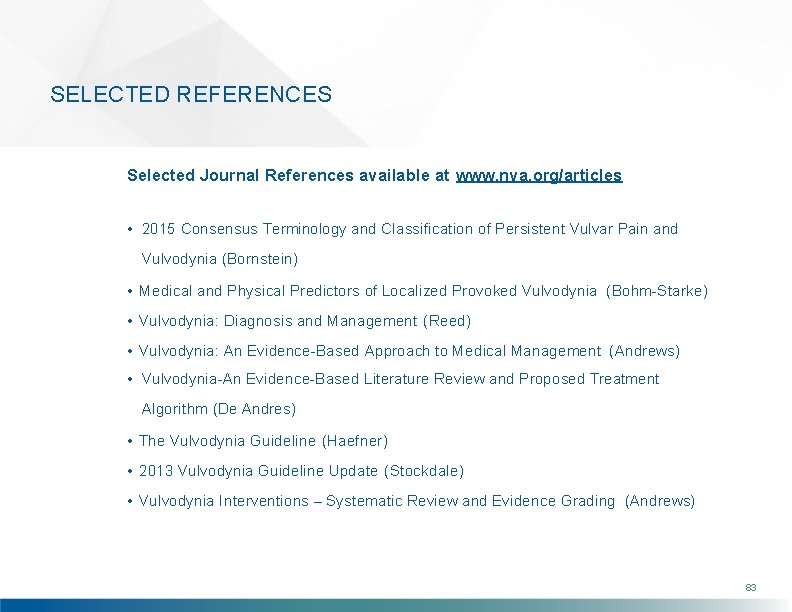 SELECTED REFERENCES

Selected Journal References available at www.nva.org/articles

• 2015 Consensus Terminology and Classification of Persistent Vulvar Pain and Vulvodynia (Bornstein)

• Medical and Physical Predictors of Localized Provoked Vulvodynia (Bohm-Starke)

• Vulvodynia: Diagnosis and Management (Reed)

• Vulvodynia: An Evidence-Based Approach to Medical Management (Andrews)

• Vulvodynia-An Evidence-Based Literature Review and Proposed Treatment Algorithm (De Andres)

• The Vulvodynia Guideline (Haefner)

• 2013 Vulvodynia Guideline Update (Stockdale)

• Vulvodynia Interventions – Systematic Review and Evidence Grading (Andrews)

83